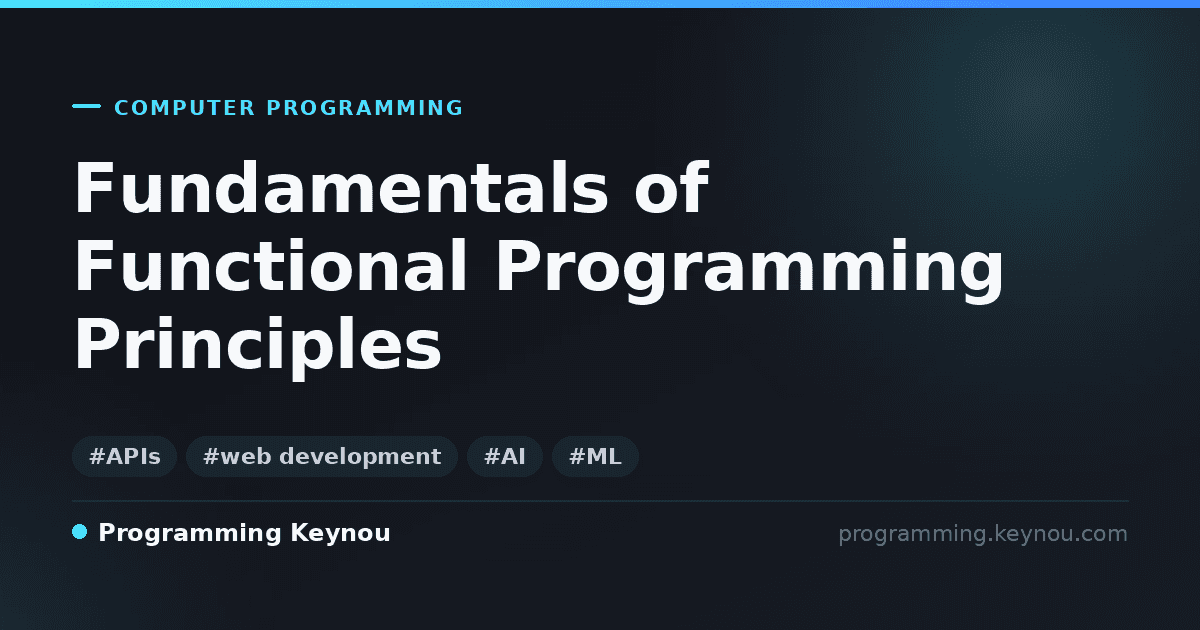 COMPUTER PROGRAMMING

Fundamentals of Functional Programming Principles

#APIs #web development #AI #ML

Programming Keynou

programming.keynou.com